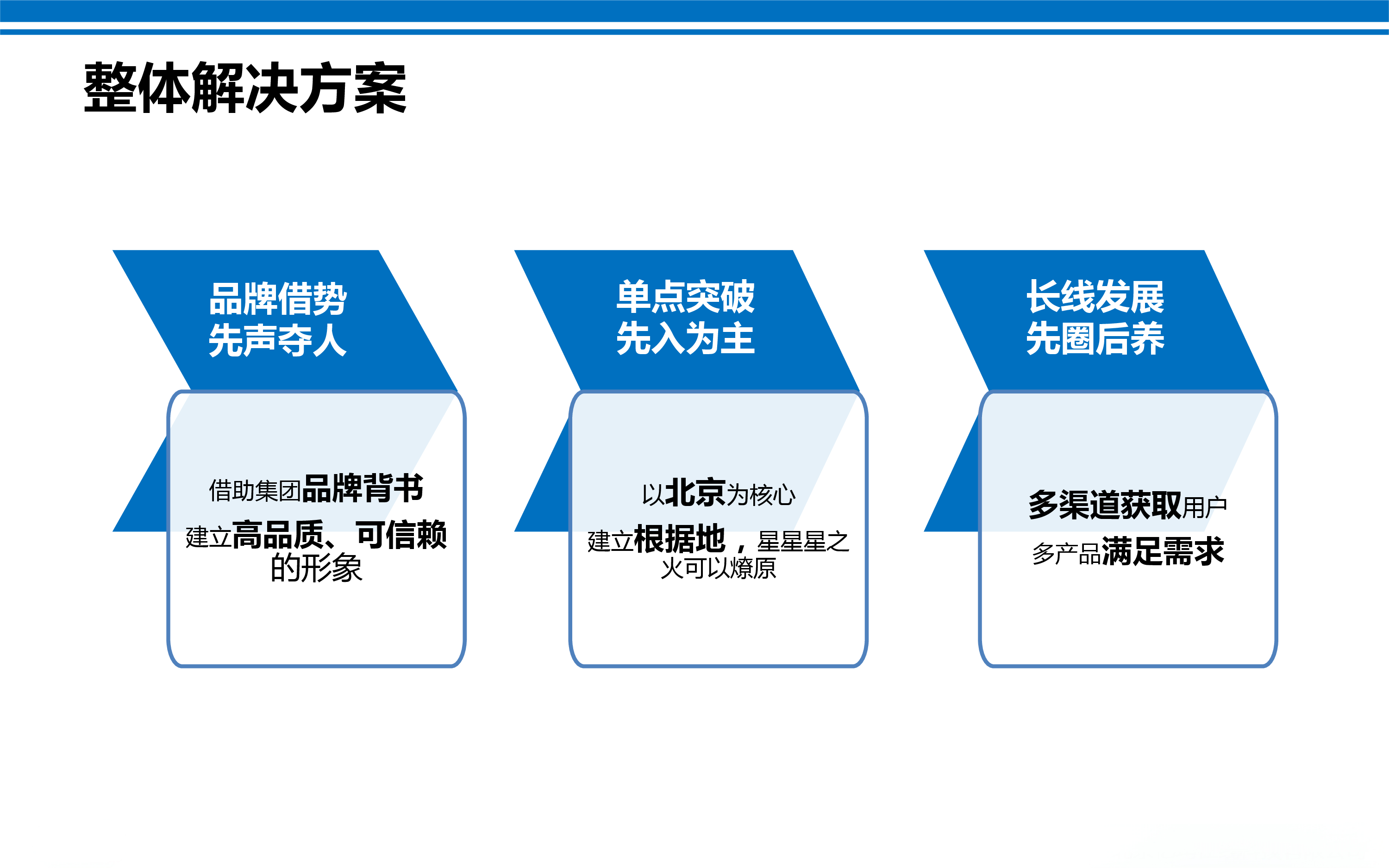 整体解决方案

品牌借势
先声夺人

借助集团品牌背书

建立高品质、可信赖的形象

单点突破
先入为主

以北京为核心

建立根据地，星星星之火可以燎原

长线发展
先圈后养

多渠道获取用户

多产品满足需求